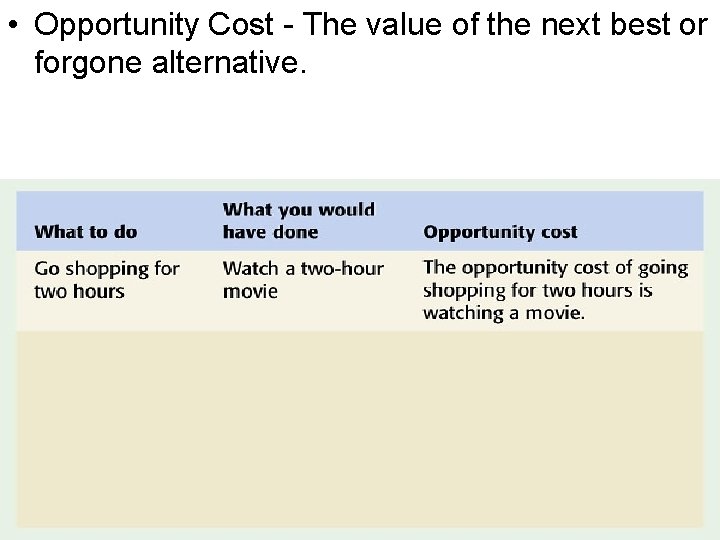 • Opportunity Cost - The value of the next best or forgone alternative.

| What to do | What you would have done | Opportunity cost |
|---|---|---|
| Go shopping for two hours | Watch a two-hour movie | The opportunity cost of going shopping for two hours is watching a movie. |